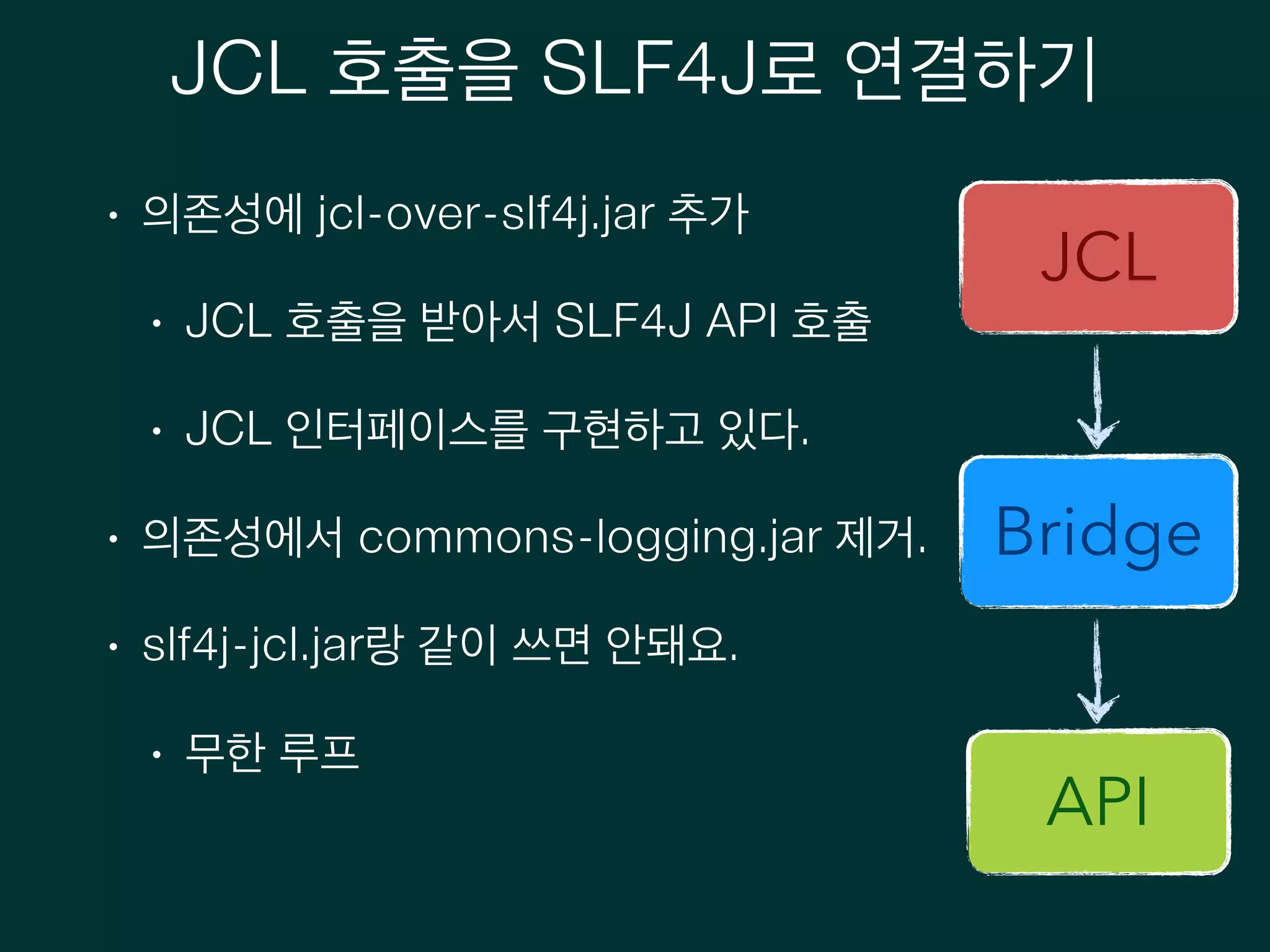 JCL 호출을 SLF4J로 연결하기

• 의존성에 jcl-over-slf4j.jar 추가

• JCL 호출을 받아서 SLF4J API 호출

• JCL 인터페이스를 구현하고 있다.

• 의존성에서 commons-logging.jar 제거.

• slf4j-jcl.jar랑 같이 쓰면 안돼요.

• 무한 루프

JCL

Bridge

API